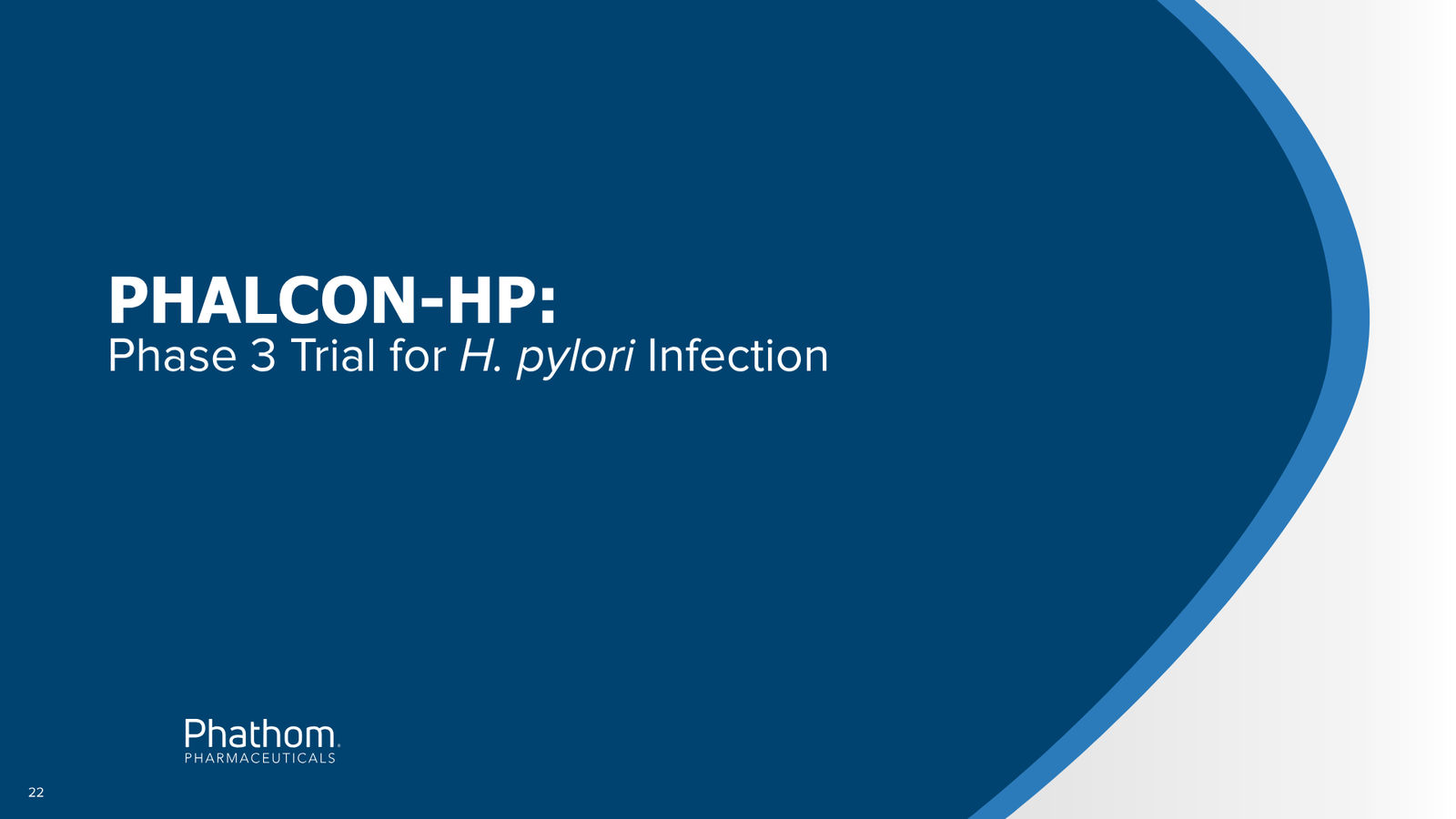 PHALCON-HP:
Phase 3 Trial for H. pylori Infection

Phathom
PHARMACEUTICALS

22